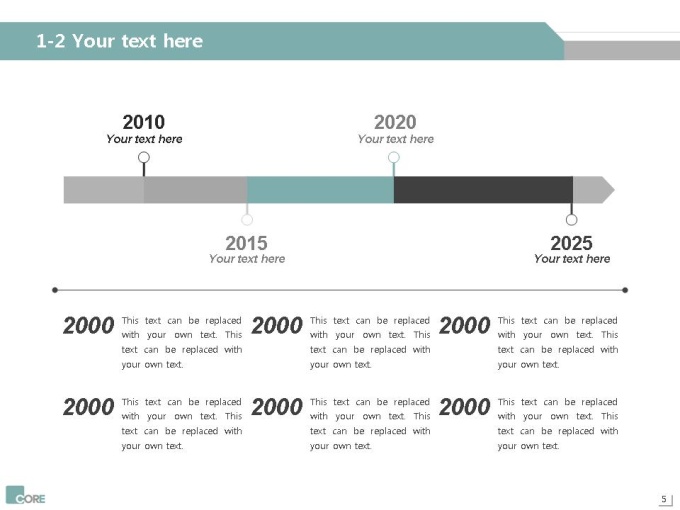 1-2 Your text here

2010
Your text here

2020
Your text here

2015
Your text here

2025
Your text here

2000 This text can be replaced with your own text. This text can be replaced with your own text.

2000 This text can be replaced with your own text. This text can be replaced with your own text.

2000 This text can be replaced with your own text. This text can be replaced with your own text.

2000 This text can be replaced with your own text. This text can be replaced with your own text.

2000 This text can be replaced with your own text. This text can be replaced with your own text.

2000 This text can be replaced with your own text. This text can be replaced with your own text.

CORE

5